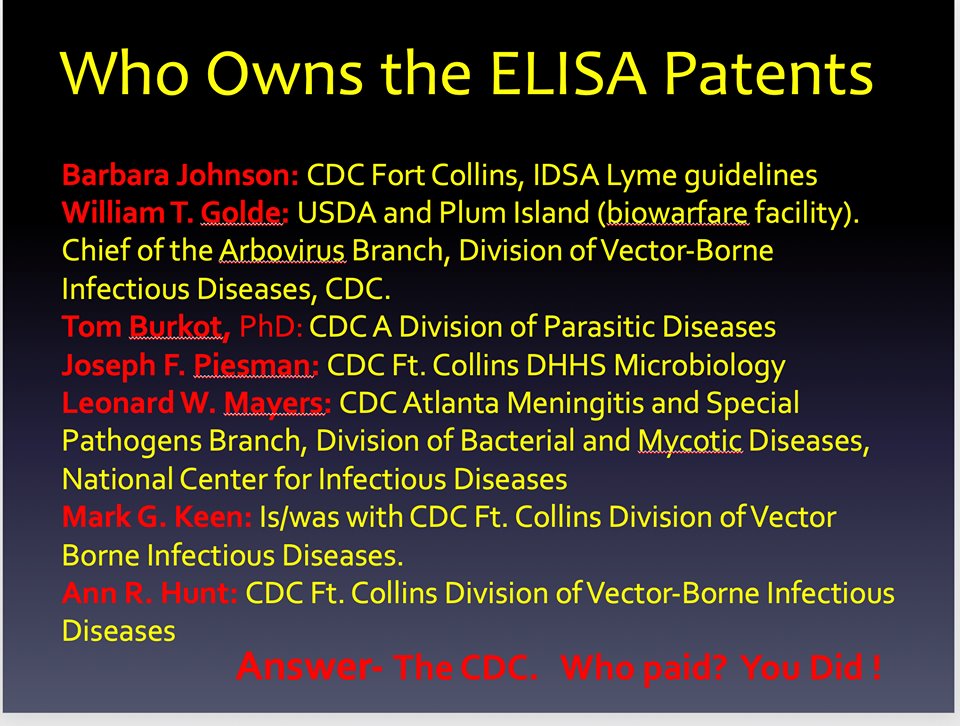 Who Owns the ELISA Patents

Barbara Johnson: CDC Fort Collins, IDSA Lyme guidelines
William T. Golde: USDA and Plum Island (biowarfare facility). Chief of the Arbovirus Branch, Division of Vector-Borne Infectious Diseases, CDC.
Tom Burkot, PhD: CDC A Division of Parasitic Diseases
Joseph F. Piesman: CDC Ft. Collins DHHS Microbiology
Leonard W. Mayers: CDC Atlanta Meningitis and Special Pathogens Branch, Division of Bacterial and Mycotic Diseases, National Center for Infectious Diseases
Mark G. Keen: Is/was with CDC Ft. Collins Division of Vector Borne Infectious Diseases.
Ann R. Hunt: CDC Ft. Collins Division of Vector-Borne Infectious Diseases

Answer- The CDC. Who paid? You Did !